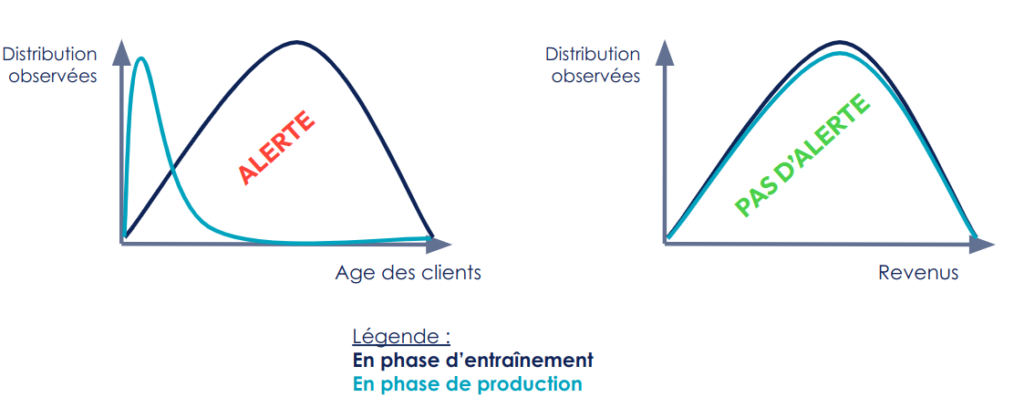 Distribution observées

ALERTE

Age des clients

Distribution observées

PAS D'ALERTE

Revenus

Légende :
En phase d'entraînement
En phase de production